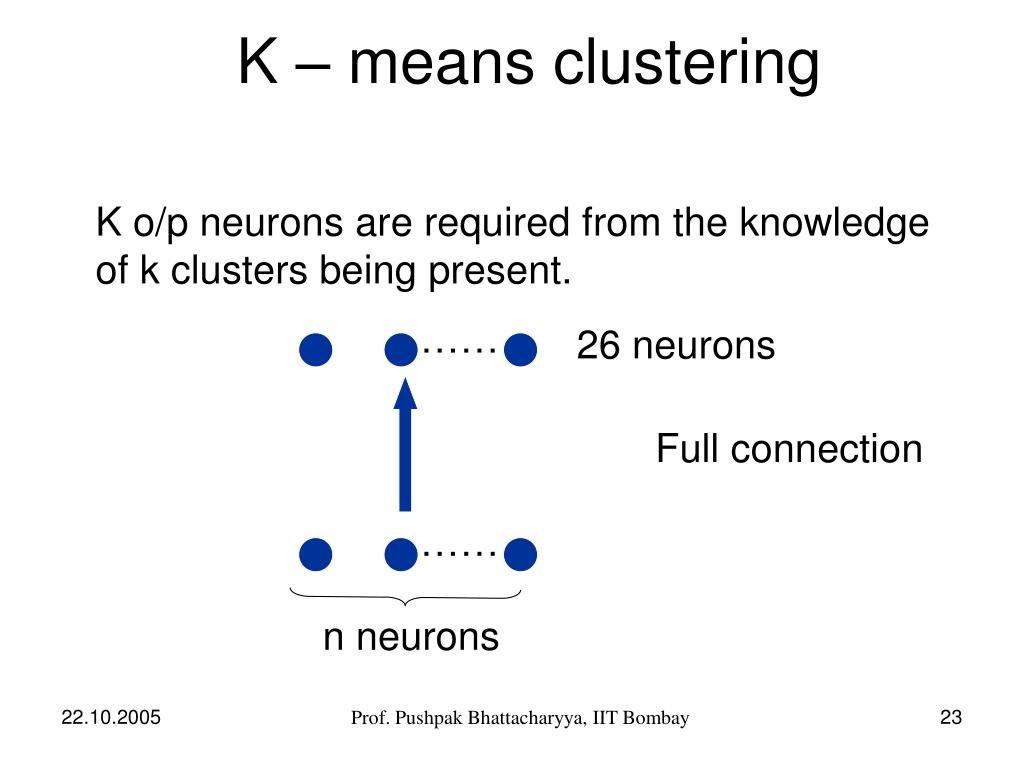 K – means clustering

K o/p neurons are required from the knowledge of k clusters being present.

……

26 neurons

Full connection

……

n neurons

22.10.2005

Prof. Pushpak Bhattacharyya, IIT Bombay

23